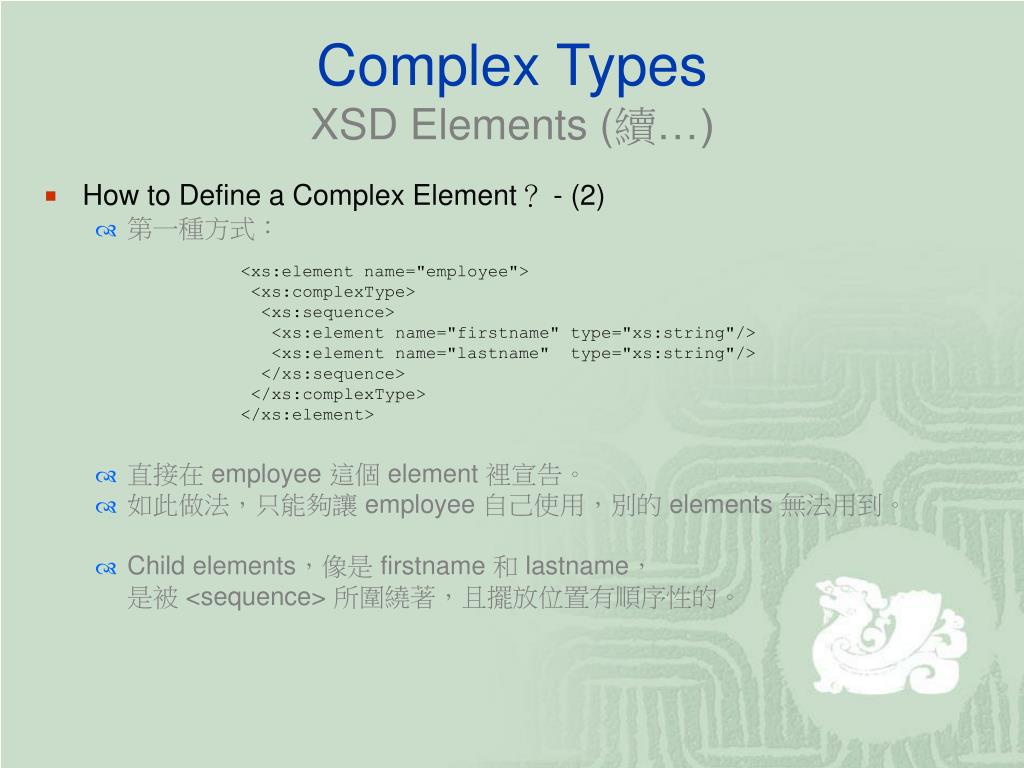 Complex Types
XSD Elements (續…)

How to Define a Complex Element？ - (2)

第一種方式：

<xs:element name="employee">
 <xs:complexType>
  <xs:sequence>
   <xs:element name="firstname" type="xs:string"/>
   <xs:element name="lastname"  type="xs:string"/>
  </xs:sequence>
 </xs:complexType>
</xs:element>

直接在 employee 這個 element 裡宣告。

如此做法，只能夠讓 employee 自己使用，別的 elements 無法用到。

Child elements，像是 firstname 和 lastname，是被 <sequence> 所圍繞著，且擺放位置有順序性的。